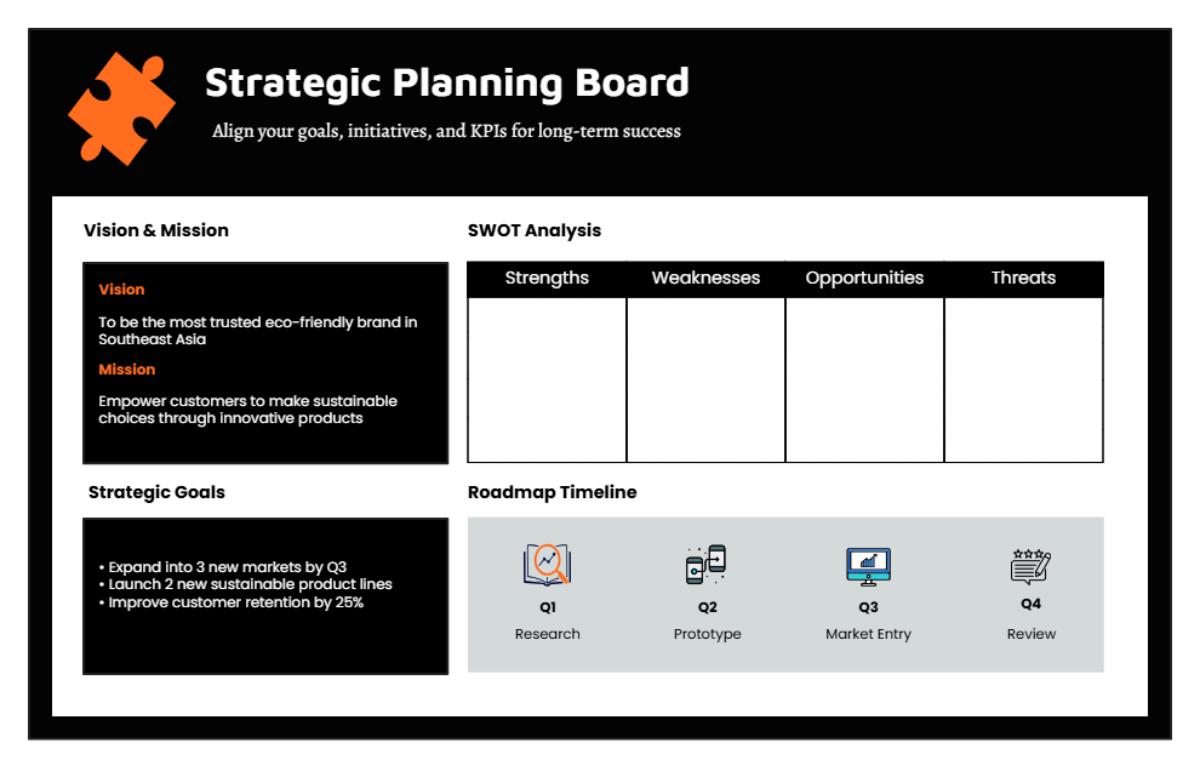 Strategic Planning Board

Align your goals, initiatives, and KPIs for long-term success

Vision & Mission

Vision

To be the most trusted eco-friendly brand in Southeast Asia

Mission

Empower customers to make sustainable choices through innovative products

SWOT Analysis

| Strengths | Weaknesses | Opportunities | Threats |
|---|---|---|---|
| | | | |

Strategic Goals

• Expand into 3 new markets by Q3
• Launch 2 new sustainable product lines
• Improve customer retention by 25%

Roadmap Timeline

Q1
Research

Q2
Prototype

Q3
Market Entry

Q4
Review